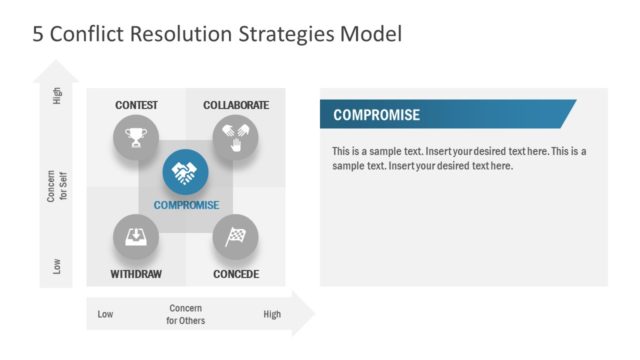 5 Conflict Resolution Strategies Model

High

Concern for Self

Low

CONTEST

COLLABORATE

COMPROMISE

WITHDRAW

CONCEDE

Low

Concern for Others

High

COMPROMISE

This is a sample text. Insert your desired text here. This is a sample text. Insert your desired text here.